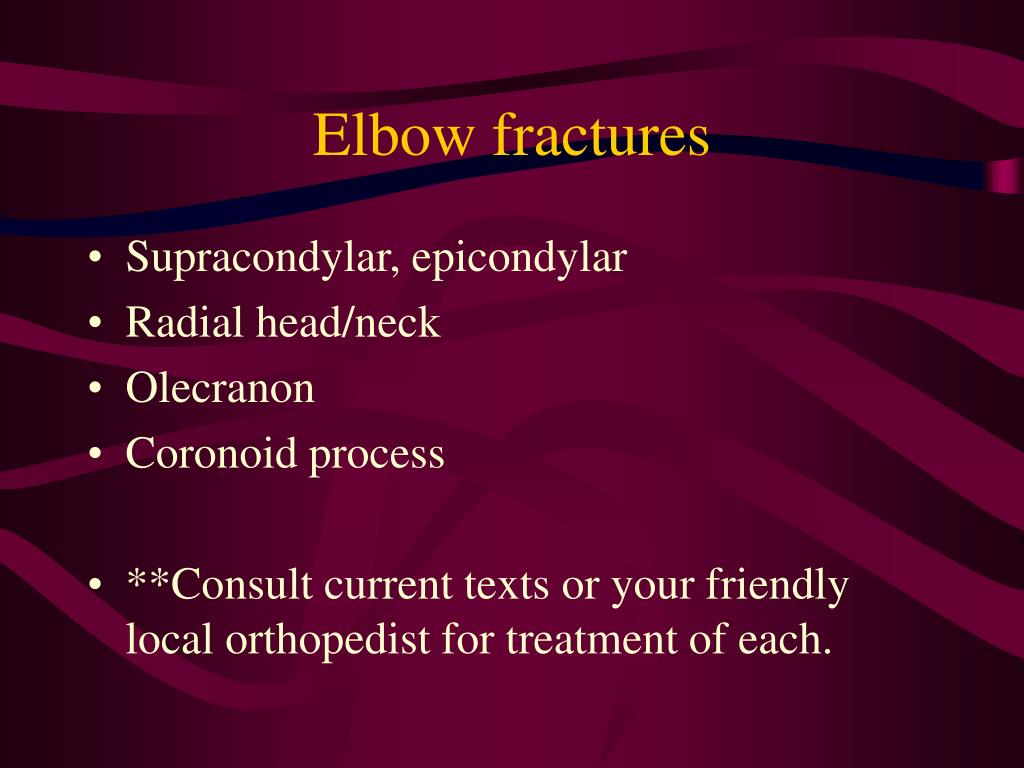 Elbow fractures

• Supracondylar, epicondylar
• Radial head/neck
• Olecranon
• Coronoid process

• **Consult current texts or your friendly local orthopedist for treatment of each.